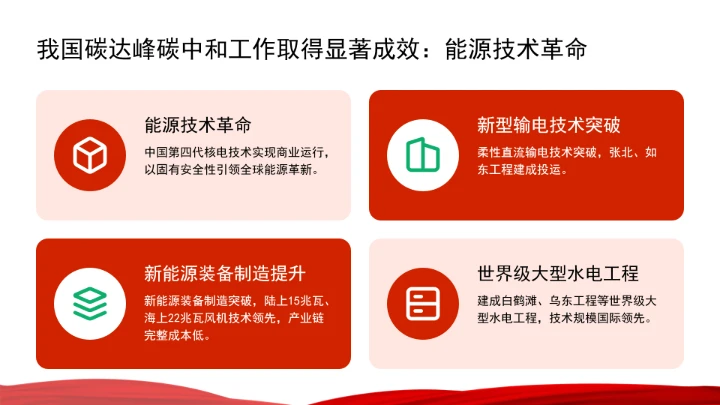 我国碳达峰碳中和工作取得显著成效：能源技术革命

能源技术革命
中国第四代核电技术实现商业运行，以固有安全性引领全球能源革新。

新型输电技术突破
柔性直流输电技术突破，张北、如东工程建成投运。

新能源装备制造提升
新能源装备制造突破，陆上15兆瓦、海上22兆瓦风机技术领先，产业链完整成本低。

世界级大型水电工程
建成白鹤滩、乌东工程等世界级大型水电工程，技术规模国际领先。